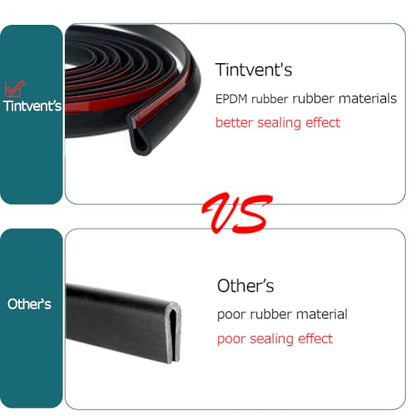 Tintvent's

Tintvent's

EPDM rubber rubber materials

better sealing effect

VS

Other's

Other's

poor rubber material

poor sealing effect